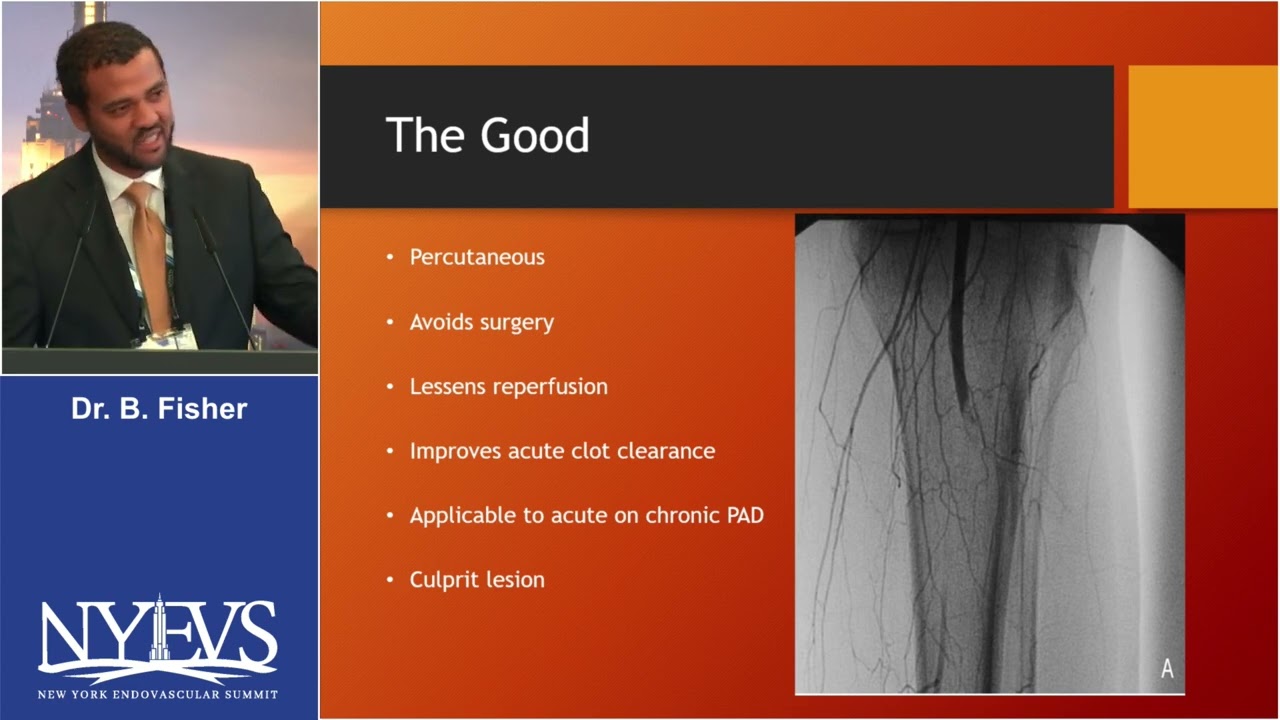 Dr. B. Fisher

NYEVS
NEW YORK ENDOVASCULAR SUMMIT

The Good

• Percutaneous

• Avoids surgery

• Lessens reperfusion

• Improves acute clot clearance

• Applicable to acute on chronic PAD

• Culprit lesion

A